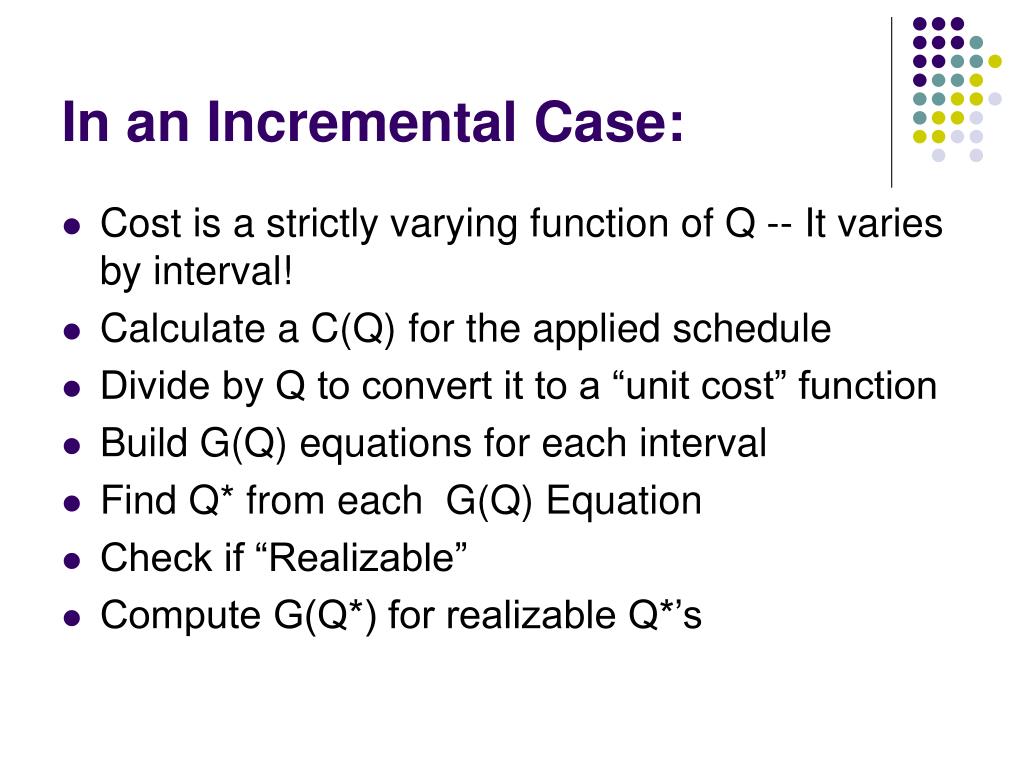 In an Incremental Case:

- Cost is a strictly varying function of Q -- It varies by interval!
- Calculate a C(Q) for the applied schedule
- Divide by Q to convert it to a “unit cost” function
- Build G(Q) equations for each interval
- Find Q* from each G(Q) Equation
- Check if “Realizable”
- Compute G(Q*) for realizable Q*’s